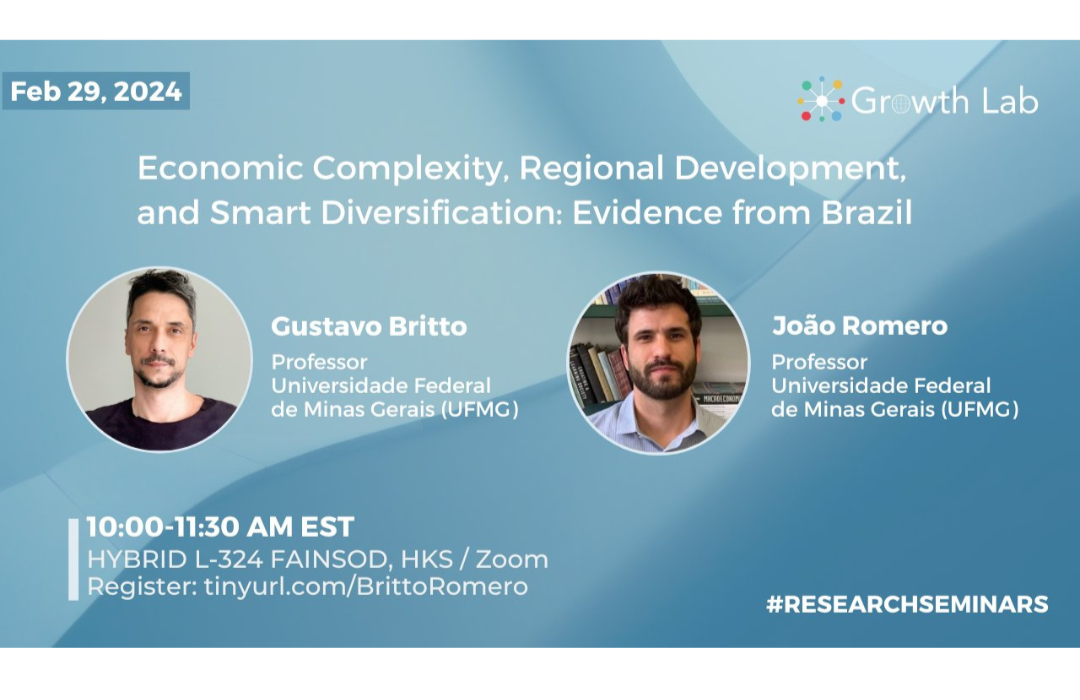 Feb 29, 2024

Growth Lab

Economic Complexity, Regional Development, and Smart Diversification: Evidence from Brazil

Gustavo Britto
Professor
Universidade Federal de Minas Gerais (UFMG)

João Romero
Professor
Universidade Federal de Minas Gerais (UFMG)

10:00-11:30 AM EST
HYBRID L-324 FAINSOD, HKS / Zoom
Register: tinyurl.com/BrittoRomero

#RESEARCHSEMINARS